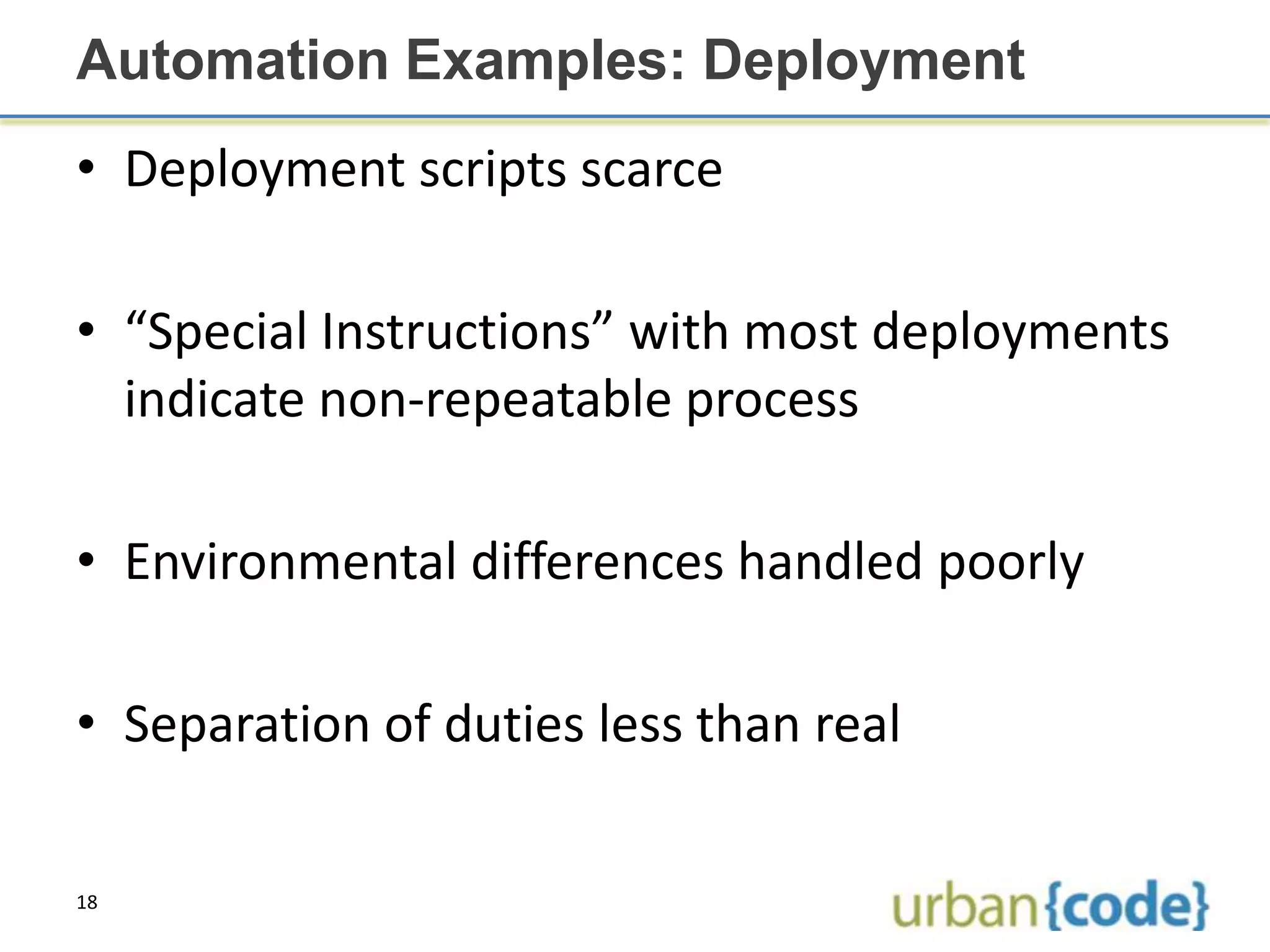 Automation Examples: Deployment

• Deployment scripts scarce

• “Special Instructions” with most deployments indicate non-repeatable process

• Environmental differences handled poorly

• Separation of duties less than real

18

urban{code}